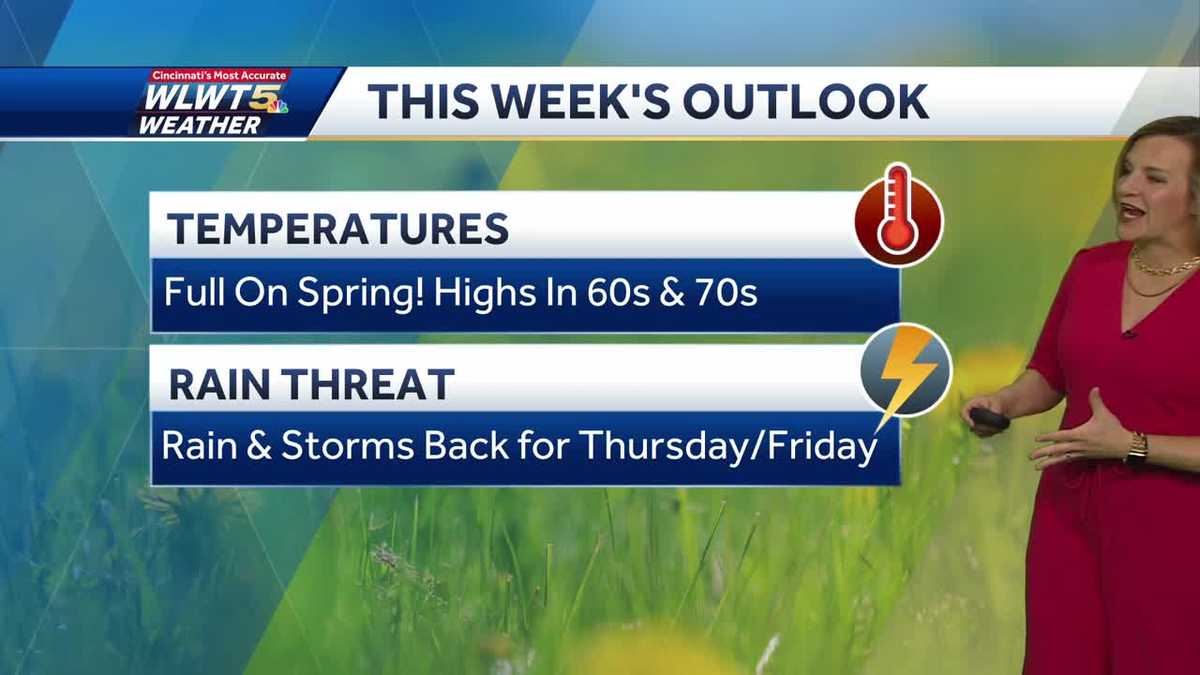 Cincinnati's Most Accurate
WLWT5
WEATHER

THIS WEEK'S OUTLOOK

TEMPERATURES
Full On Spring! Highs In 60s & 70s

RAIN THREAT
Rain & Storms Back for Thursday/Friday